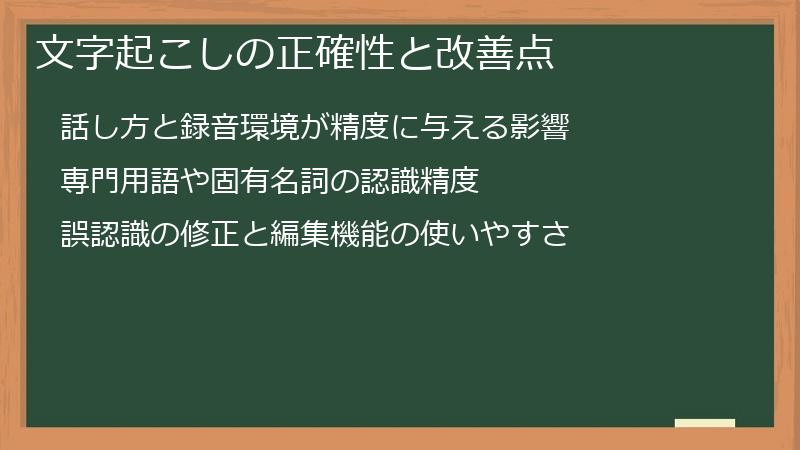 文字起こしの正確性と改善点

話し方と録音環境が精度に与える影響

専門用語や固有名詞の認識精度

誤認識の修正と編集機能の使いやすさ